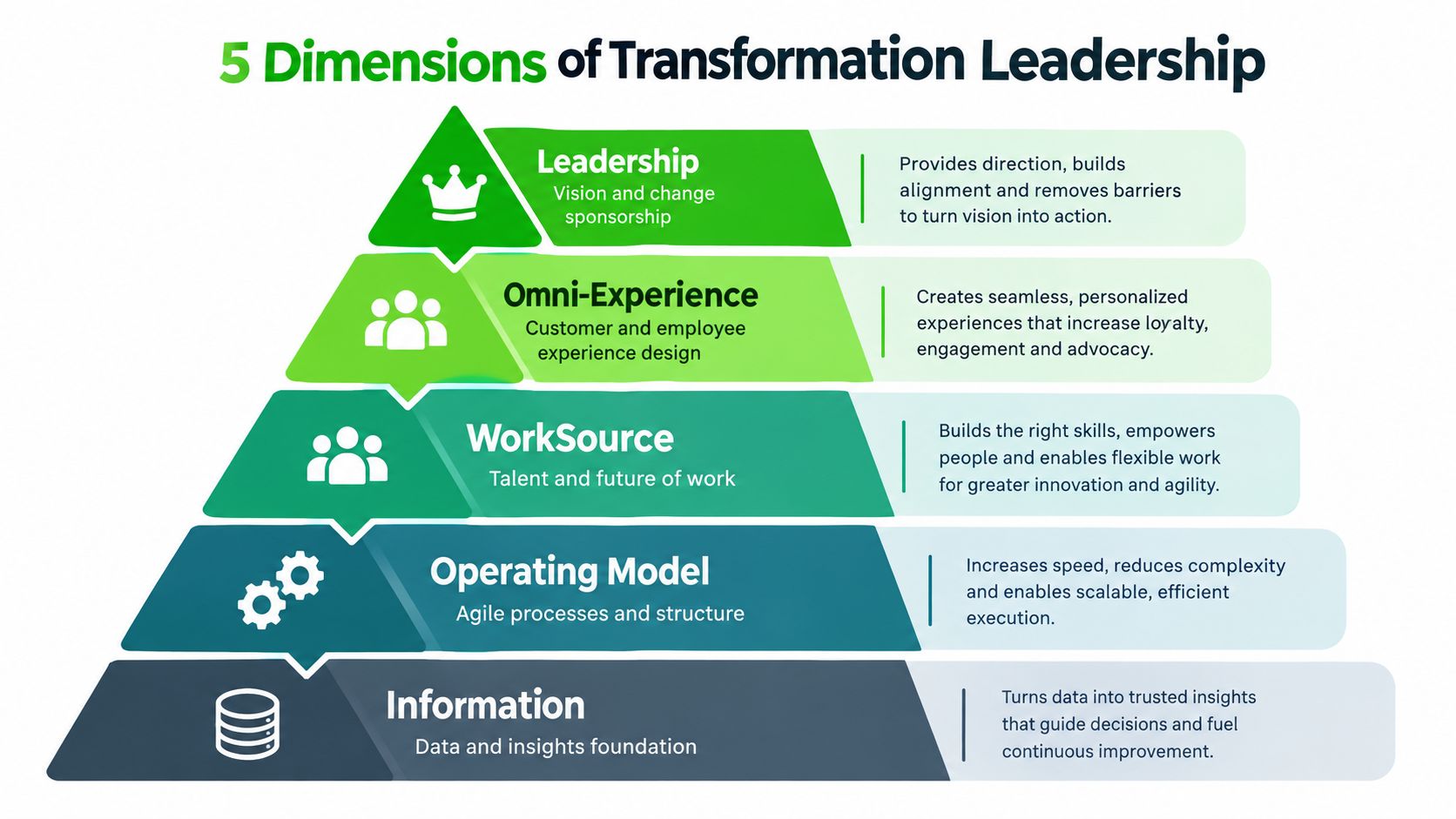 5 Dimensions of Transformation Leadership

Leadership
Vision and change sponsorship

Provides direction, builds alignment and removes barriers to turn vision into action.

Omni-Experience
Customer and employee experience design

Creates seamless, personalized experiences that increase loyalty, engagement and advocacy.

WorkSource
Talent and future of work

Builds the right skills, empowers people and enables flexible work for greater innovation and agility.

Operating Model
Agile processes and structure

Increases speed, reduces complexity and enables scalable, efficient execution.

Information
Data and insights foundation

Turns data into trusted insights that guide decisions and fuel continuous improvement.